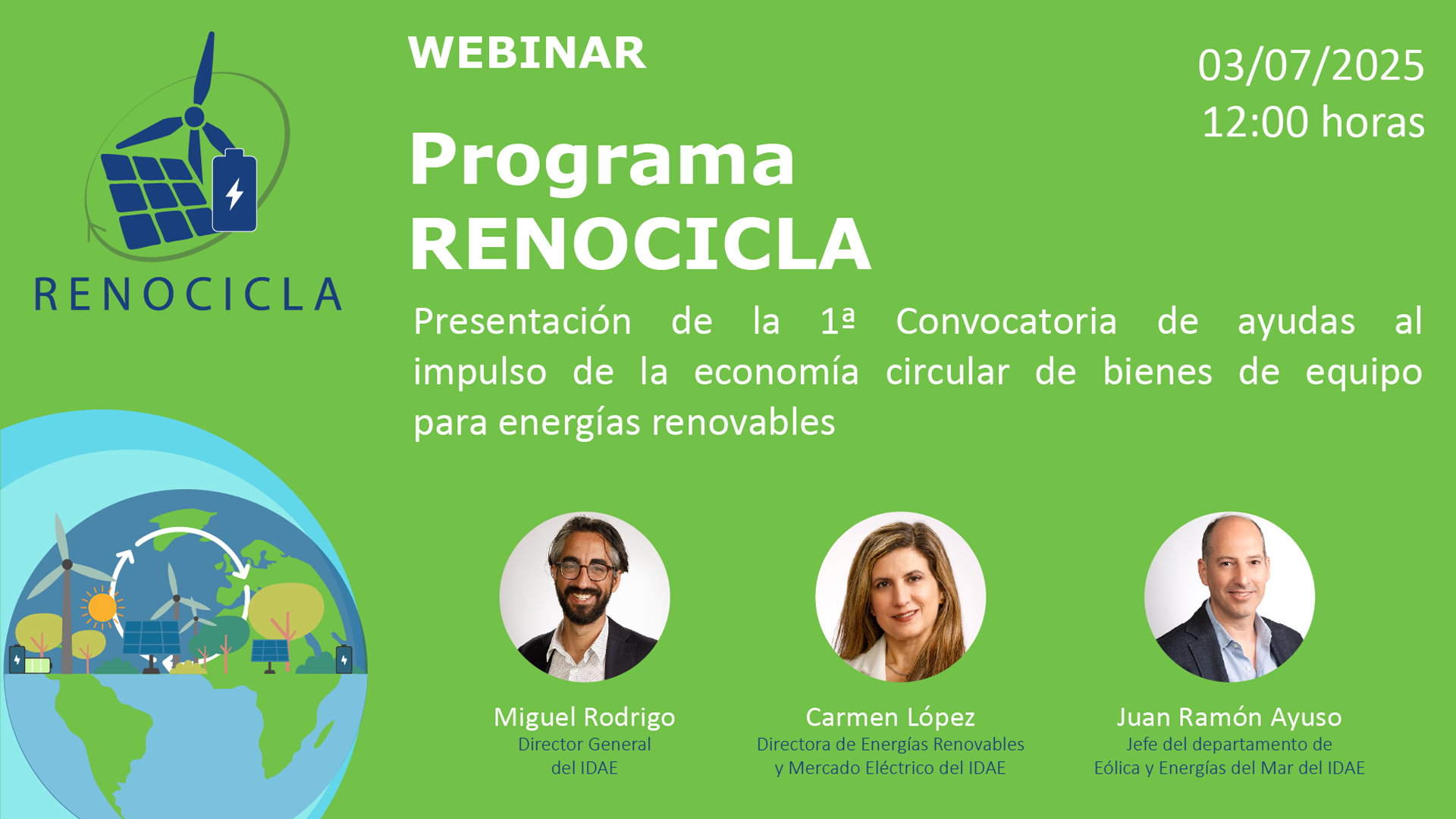 RENOCICLA

WEBINAR

03/07/2025
12:00 horas

Programa
RENOCICLA

Presentación de la 1ª Convocatoria de ayudas al impulso de la economía circular de bienes de equipo para energías renovables

Miguel Rodrigo
Director General
del IDAE

Carmen López
Directora de Energías Renovables
y Mercado Eléctrico del IDAE

Juan Ramón Ayuso
Jefe del departamento de
Eólica y Energías del Mar del IDAE